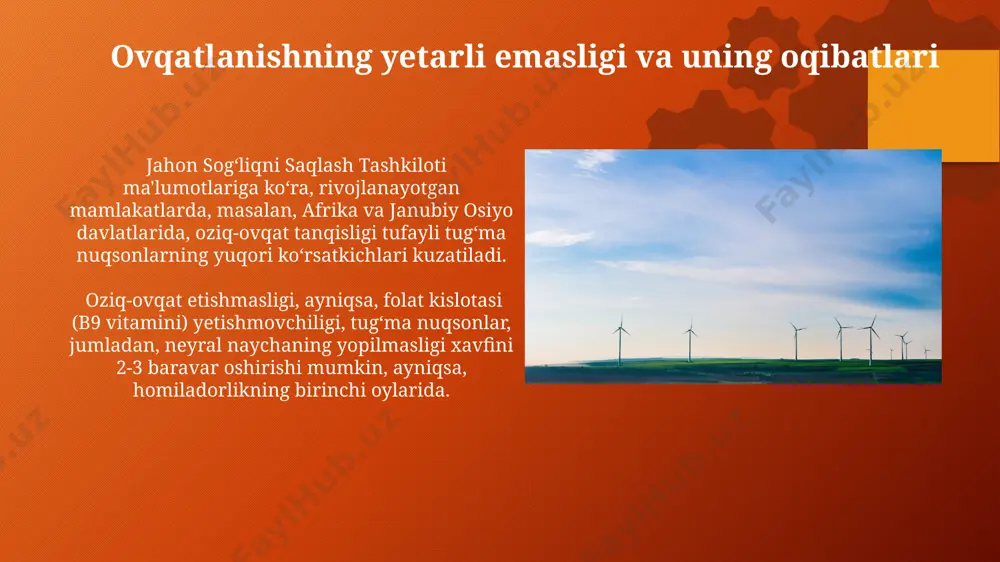 Ovqatlanishning yetarli emasligi va uning oqibatlari

Jahon Sogʻliqni Saqlash Tashkiloti maʼlumotlariga koʻra, rivojlanayotgan mamlakatlarda, masalan, Afrika va Janubiy Osiyo davlatlarida, oziq-ovqat tanqisligi tufayli tugʻma nuqsonlarning yuqori koʻrsatkichlari kuzatiladi.

Oziq-ovqat etishmasligi, ayniqsa, folat kislotasi (B9 vitamini) yetishmovchiligi, tugʻma nuqsonlar, jumladan, neyral naychaning yopilmasligi xavfini 2-3 baravar oshirishi mumkin, ayniqsa, homiladorlikning birinchi oylarida.

FaylHub.uz